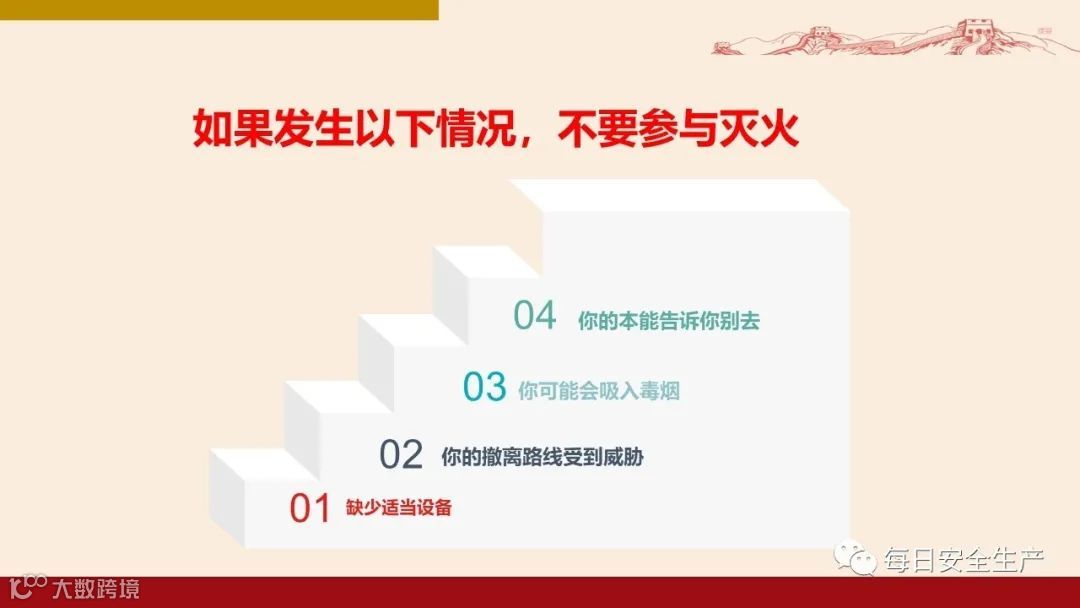 如果发生以下情况，不要参与灭火

04 你的本能告诉你别去

03 你可能会吸入毒烟

02 你的撤离路线受到威胁

01 缺少适当设备

每日安全生产

大数跨境